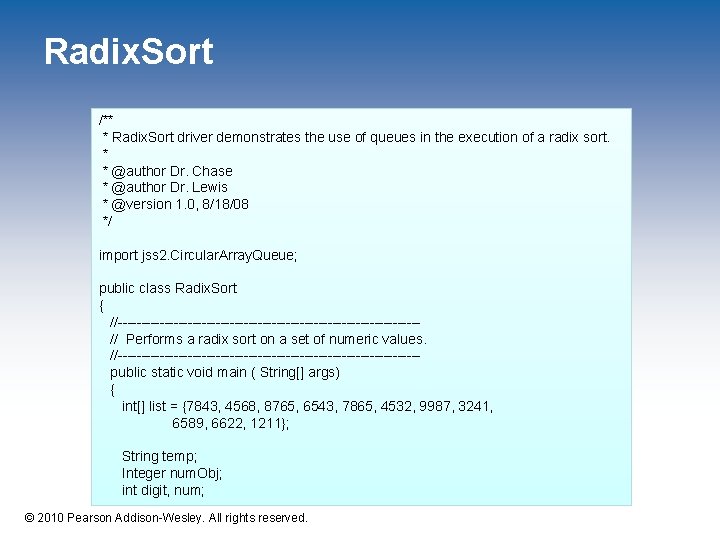 RadixSort

/**
 * RadixSort driver demonstrates the use of queues in the execution of a radix sort.
 *
 * @author Dr. Chase
 * @author Dr. Lewis
 * @version 1.0, 8/18/08
 */

import jss2.CircularArrayQueue;

public class RadixSort
{
   //-----------------------------------------------------------------
   //  Performs a radix sort on a set of numeric values.
   //-----------------------------------------------------------------
   public static void main ( String[] args)
   {
      int[] list = {7843, 4568, 8765, 6543, 7865, 4532, 9987, 3241,
                  6589, 6622, 1211};

      String temp;
      Integer numObj;
      int digit, num;

© 2010 Pearson Addison-Wesley. All rights reserved.